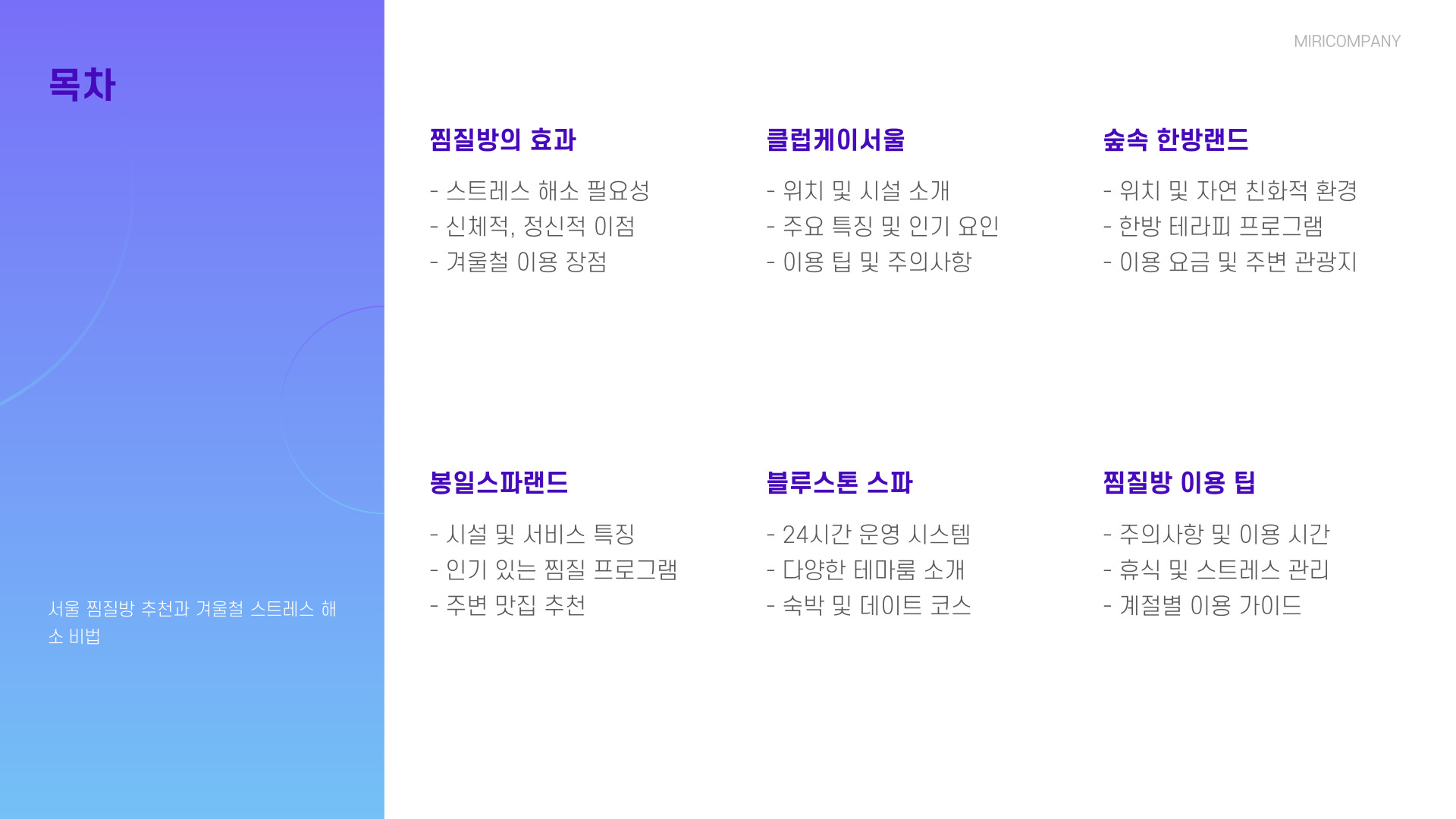 목차

서울 찜질방 추천과 겨울철 스트레스 해소 비법

MIRICOMPANY

찜질방의 효과

- 스트레스 해소 필요성
- 신체적, 정신적 이점
- 겨울철 이용 장점

클럽케이서울

- 위치 및 시설 소개
- 주요 특징 및 인기 요인
- 이용 팁 및 주의사항

숲속 한방랜드

- 위치 및 자연 친화적 환경
- 한방 테라피 프로그램
- 이용 요금 및 주변 관광지

봉일스파랜드

- 시설 및 서비스 특징
- 인기 있는 찜질 프로그램
- 주변 맛집 추천

블루스톤 스파

- 24시간 운영 시스템
- 다양한 테마룸 소개
- 숙박 및 데이트 코스

찜질방 이용 팁

- 주의사항 및 이용 시간
- 휴식 및 스트레스 관리
- 계절별 이용 가이드